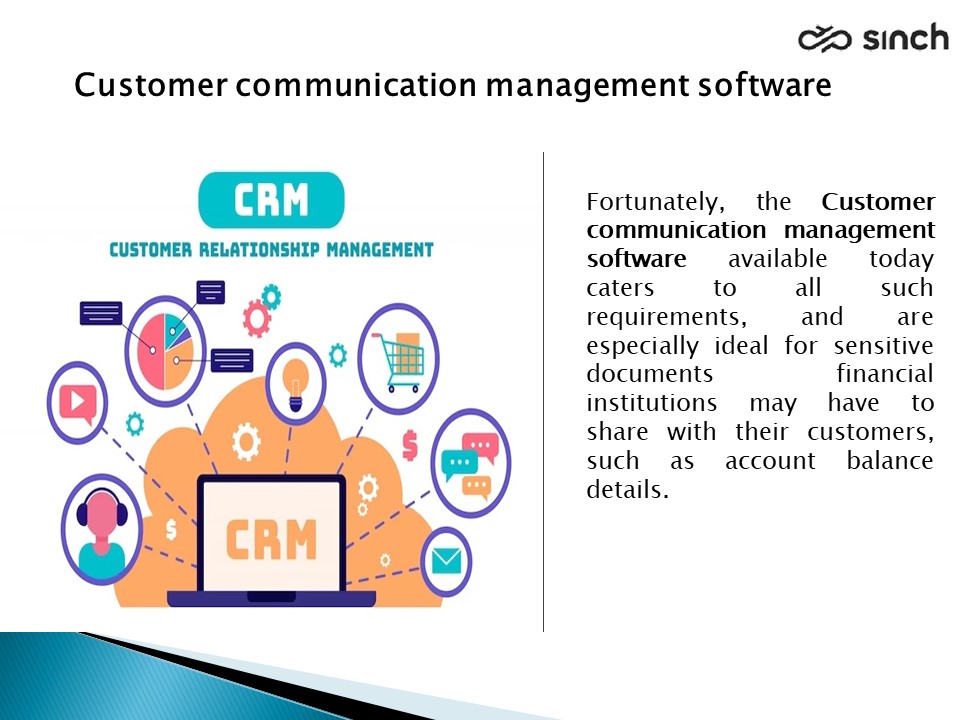 sinch

Customer communication management software

CRM

CUSTOMER RELATIONSHIP MANAGEMENT

$

$

CRM

Fortunately, the Customer communication management software available today caters to all such requirements, and are especially ideal for sensitive documents financial institutions may have to share with their customers, such as account balance details.